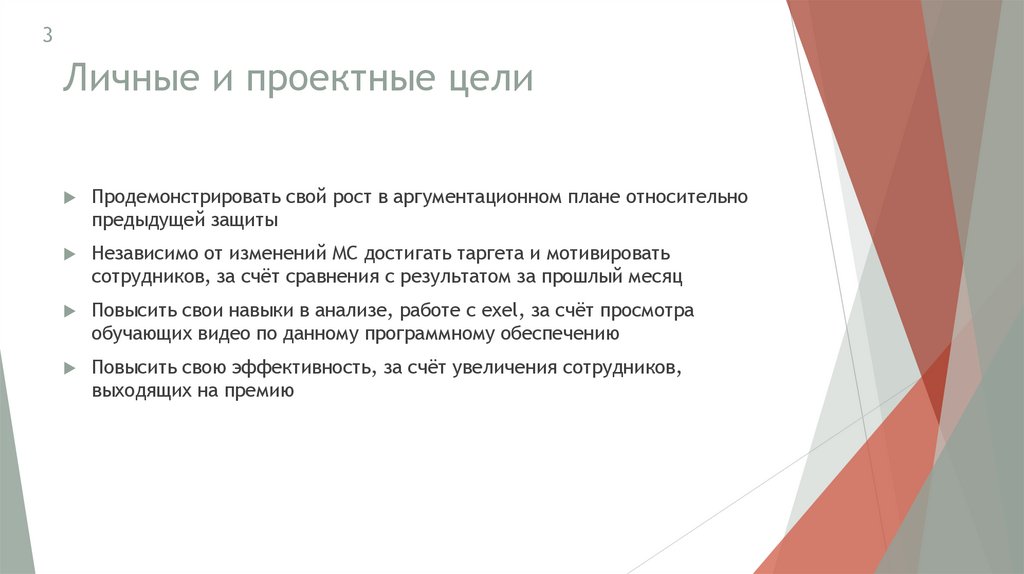 3

Личные и проектные цели

Продемонстрировать свой рост в аргументационном плане относительно предыдущей защиты

Независимо от изменений МС достигать таргета и мотивировать сотрудников, за счёт сравнения с результатом за прошлый месяц

Повысить свои навыки в анализе, работе с exel, за счёт просмотра обучающих видео по данному программному обеспечению

Повысить свою эффективность, за счёт увеличения сотрудников, выходящих на премию